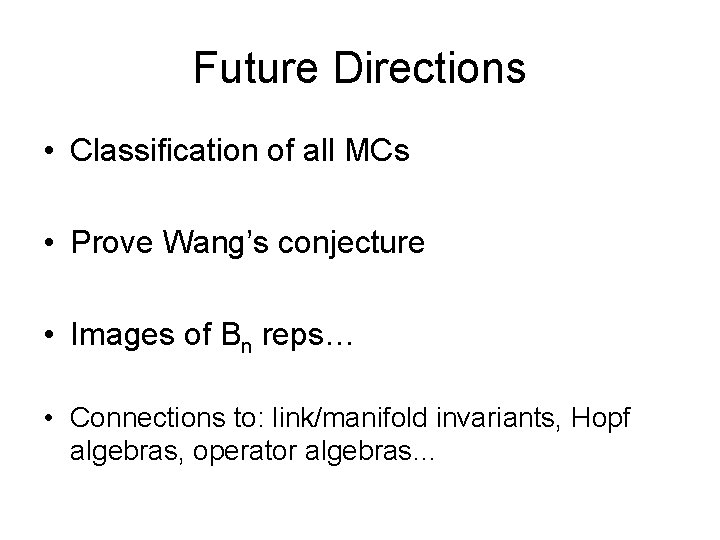 Future Directions

• Classification of all MCs

• Prove Wang's conjecture

• Images of $B_n$ reps…

• Connections to: link/manifold invariants, Hopf algebras, operator algebras…